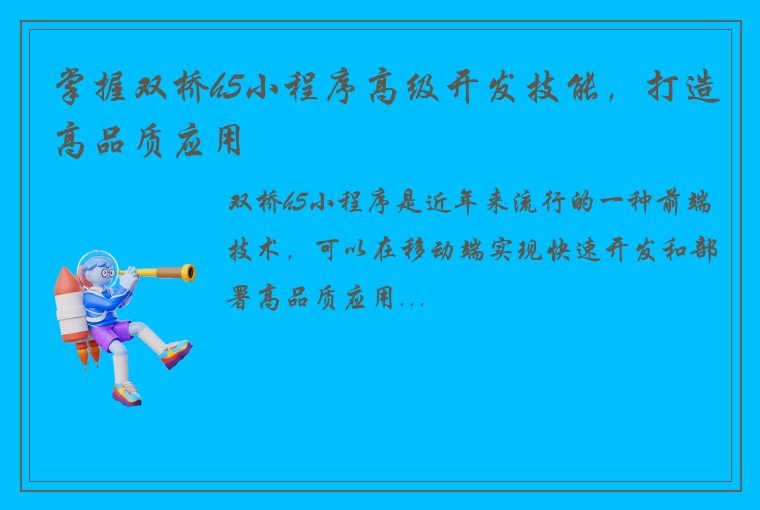 掌握双桥h5小程序高级开发技能，打造高品质应用

双桥h5小程序是近年来流行的一种前端技术，可以在移动端实现快速开发和部署高品质应用...